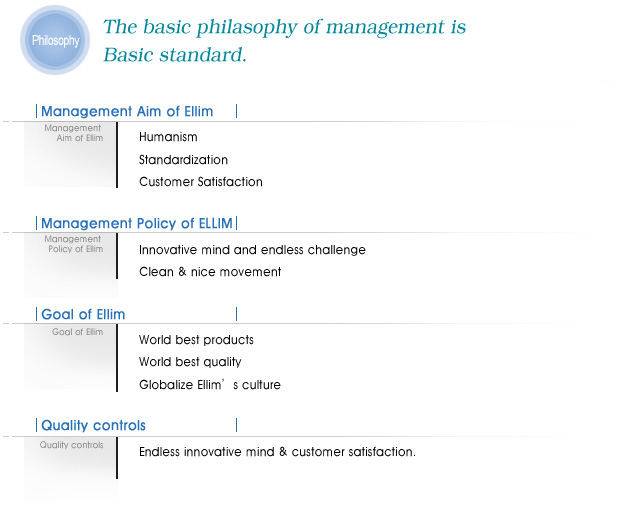 Philosophy

The basic philasophy of management is Basic standard.

Management Aim of Ellim

Management Aim of Ellim

Humanism

Standardization

Customer Satisfaction

Management Policy of ELLIM

Management Policy of Ellim

Innovative mind and endless challenge

Clean & nice movement

Goal of Ellim

Goal of Ellim

World best products

World best quality

Globalize Ellim’s culture

Quality controls

Quality controls

Endless innovative mind & customer satisfaction.